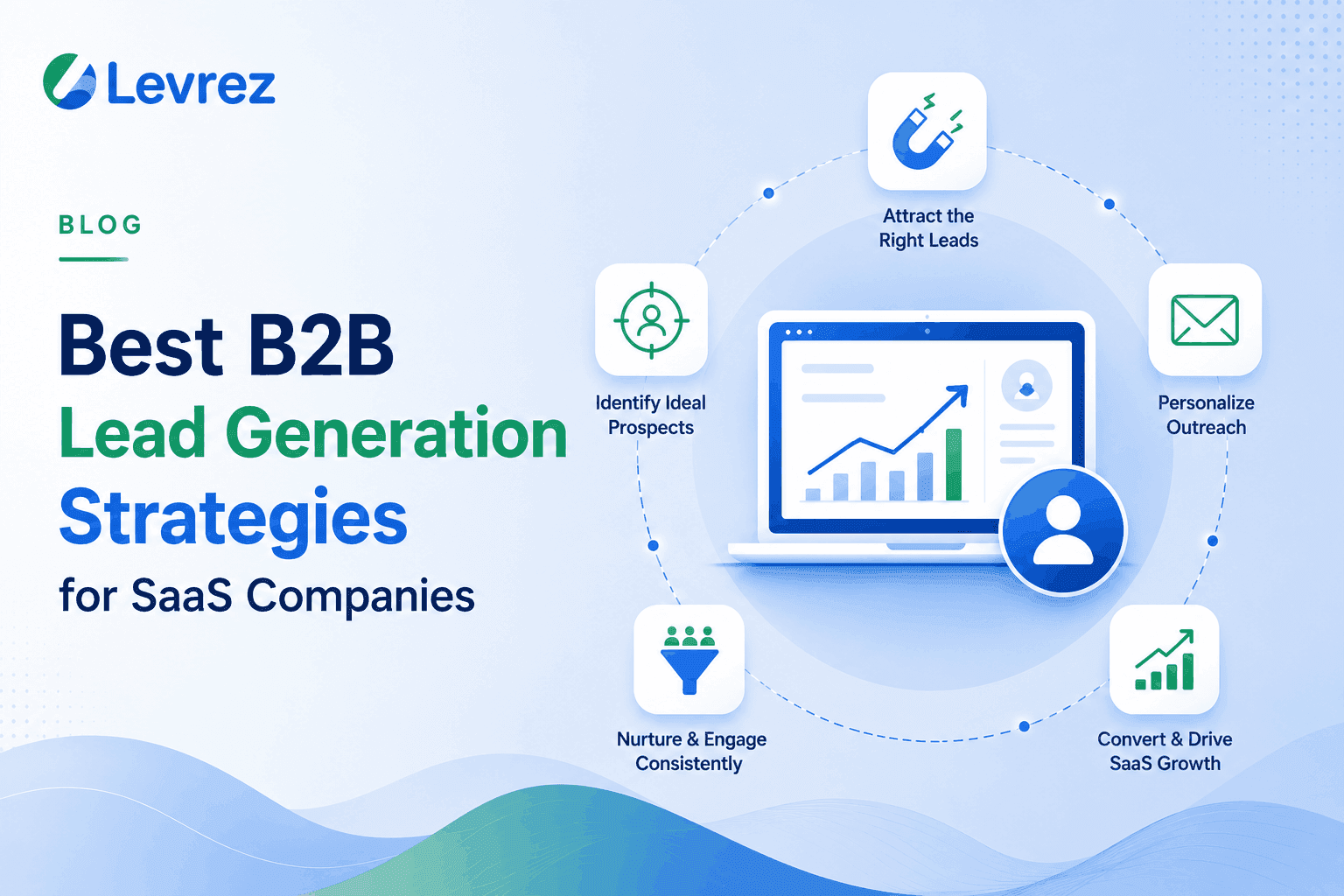 Levrez

BLOG

Best B2B
Lead Generation
Strategies
for SaaS Companies

Attract the Right Leads

Identify Ideal Prospects

Personalize Outreach

Nurture & Engage Consistently

Convert & Drive SaaS Growth